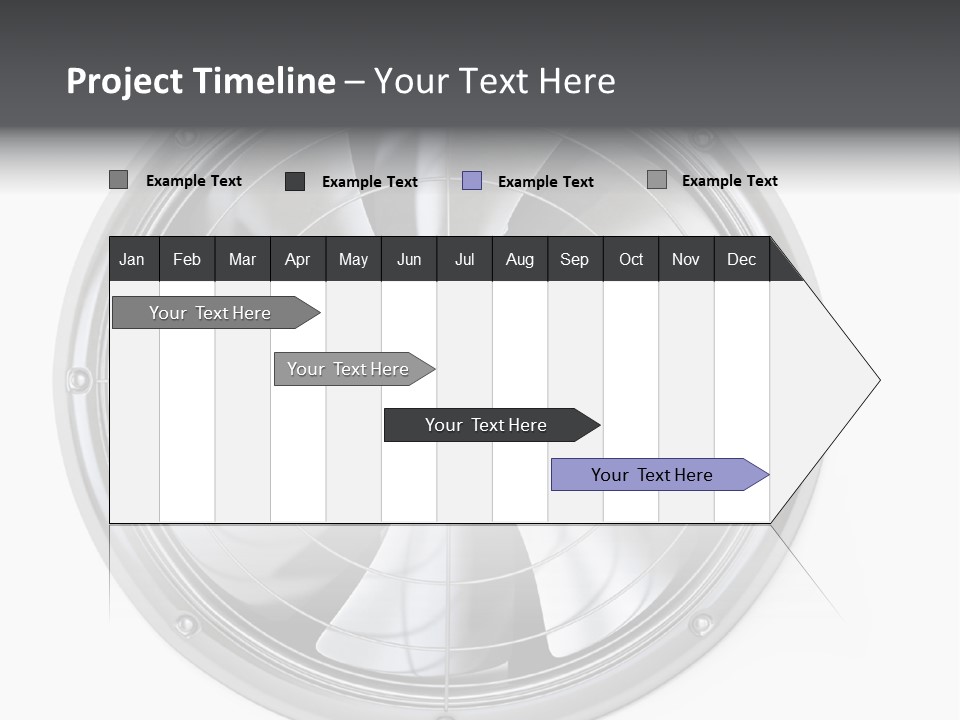 Project Timeline – Your Text Here

Example Text Example Text Example Text Example Text

| Jan | Feb | Mar | Apr | May | Jun | Jul | Aug | Sep | Oct | Nov | Dec |
|---|---|---|---|---|---|---|---|---|---|---|---|

Your Text Here

Your Text Here

Your Text Here

Your Text Here